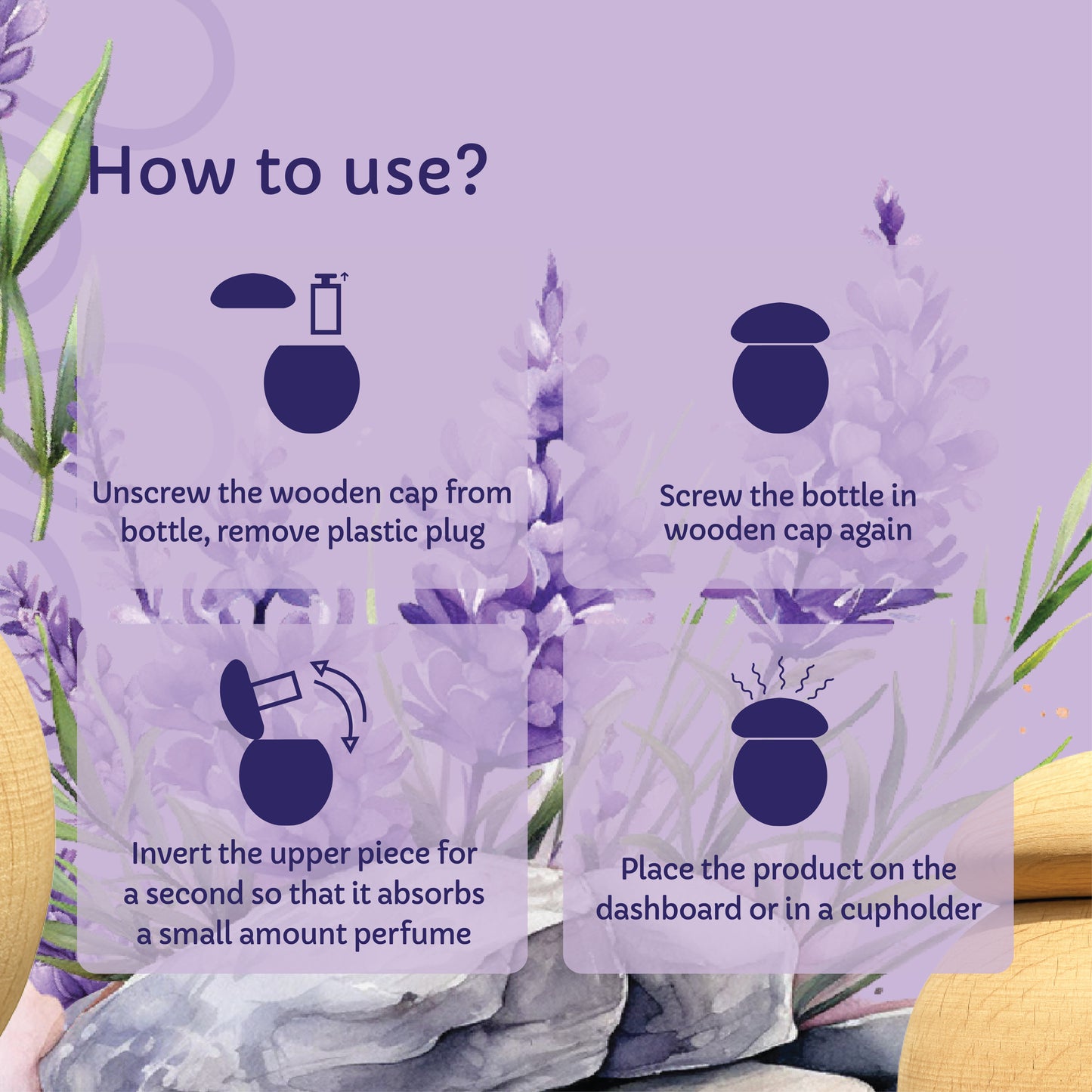 How to use?

Unscrew the wooden cap from bottle, remove plastic plug

Screw the bottle in wooden cap again

Invert the upper piece for a second so that it absorbs a small amount perfume

Place the product on the dashboard or in a cupholder